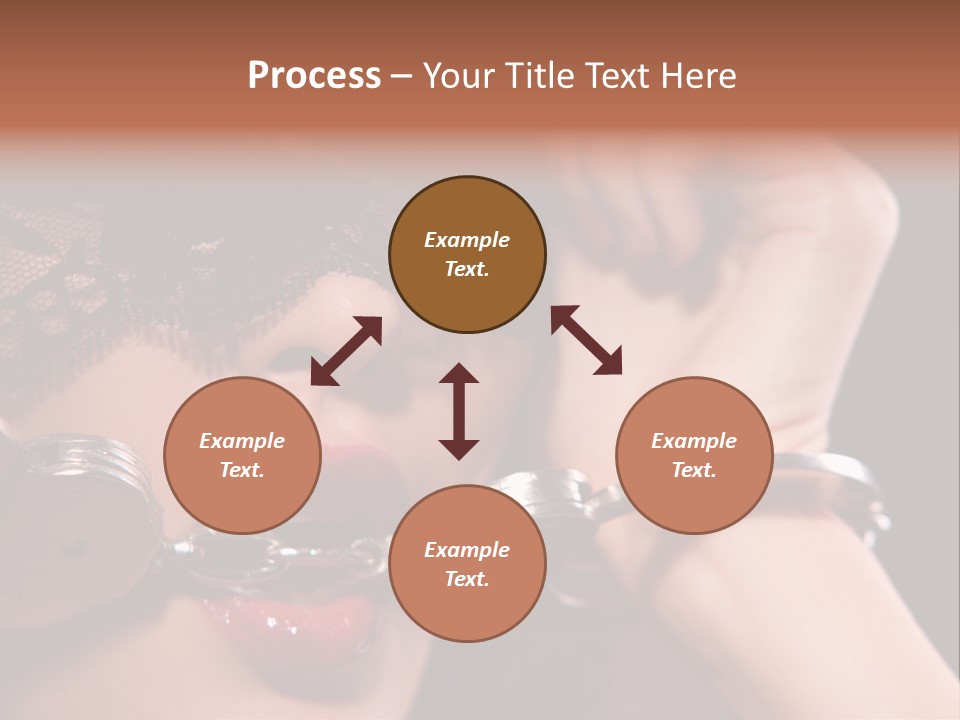 Process – Your Title Text Here

Example Text.

Example Text.

Example Text.

Example Text.